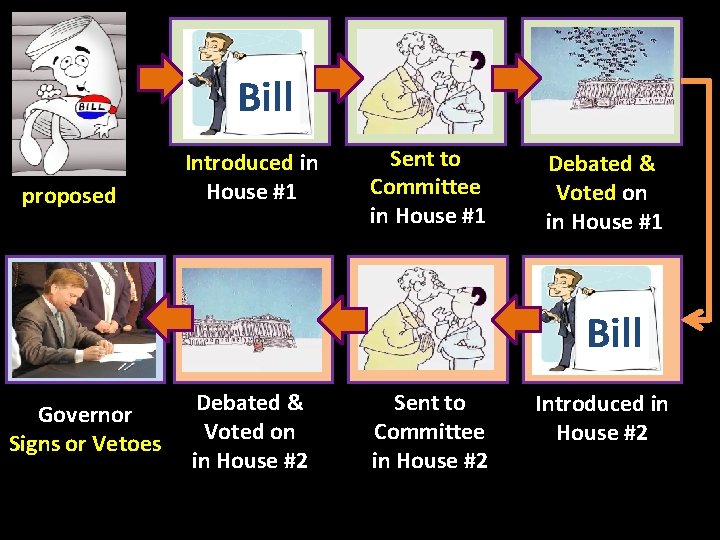 BILL

proposed

Bill

Introduced in House #1

Sent to Committee in House #1

Debated & Voted on in House #1

Bill

Introduced in House #2

Sent to Committee in House #2

Debated & Voted on in House #2

Governor Signs or Vetoes